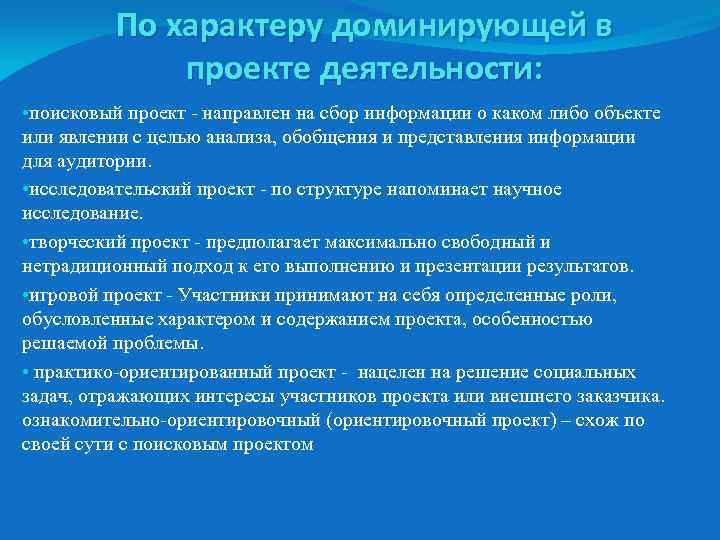 По характеру доминирующей в проекте деятельности:

•поисковый проект - направлен на сбор информации о каком либо объекте или явлении с целью анализа, обобщения и представления информации для аудитории.

•исследовательский проект - по структуре напоминает научное исследование.

•творческий проект - предполагает максимально свободный и нетрадиционный подход к его выполнению и презентации результатов.

•игровой проект - Участники принимают на себя определенные роли, обусловленные характером и содержанием проекта, особенностью решаемой проблемы.

• практико-ориентированный проект - нацелен на решение социальных задач, отражающих интересы участников проекта или внешнего заказчика. ознакомительно-ориентировочный (ориентировочный проект) – схож по своей сути с поисковым проектом